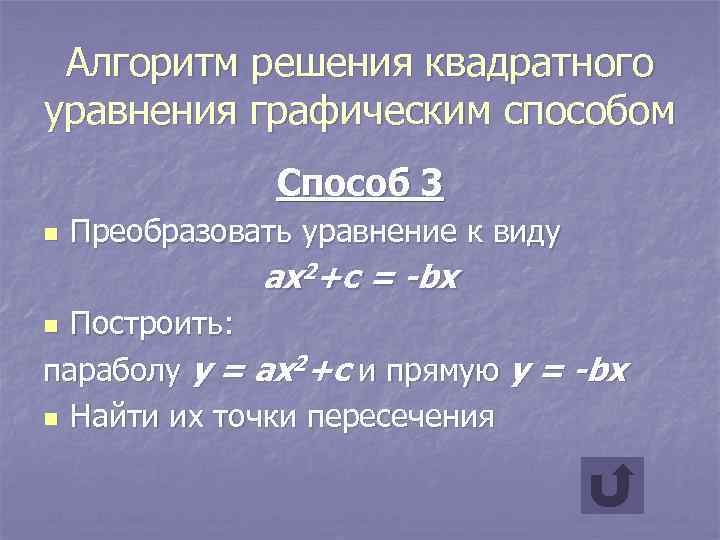 Алгоритм решения квадратного уравнения графическим способом

Способ 3

Преобразовать уравнение к виду

$ax^2+c = -bx$

Построить:

параболу $y = ax^2+c$ и прямую $y = -bx$

Найти их точки пересечения